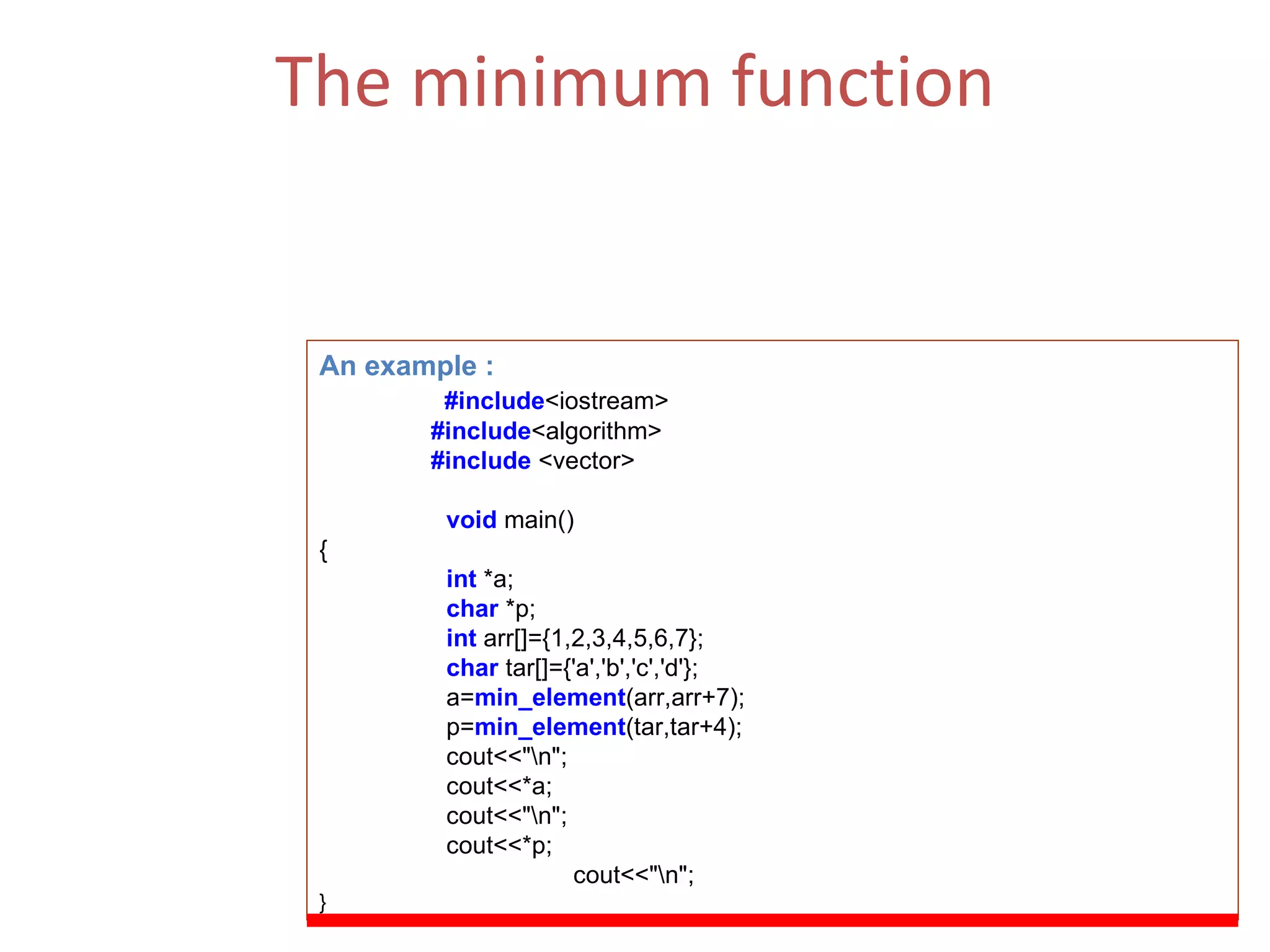 The minimum function

An example :

#include<iostream>
#include<algorithm>
#include <vector>

void main()
{
int *a;
char *p;
int arr[]={1,2,3,4,5,6,7};
char tar[]={'a','b','c','d'};
a=min_element(arr,arr+7);
p=min_element(tar,tar+4);
cout<<"\n";
cout<<*a;
cout<<"\n";
cout<<*p;
cout<<"\n";
}